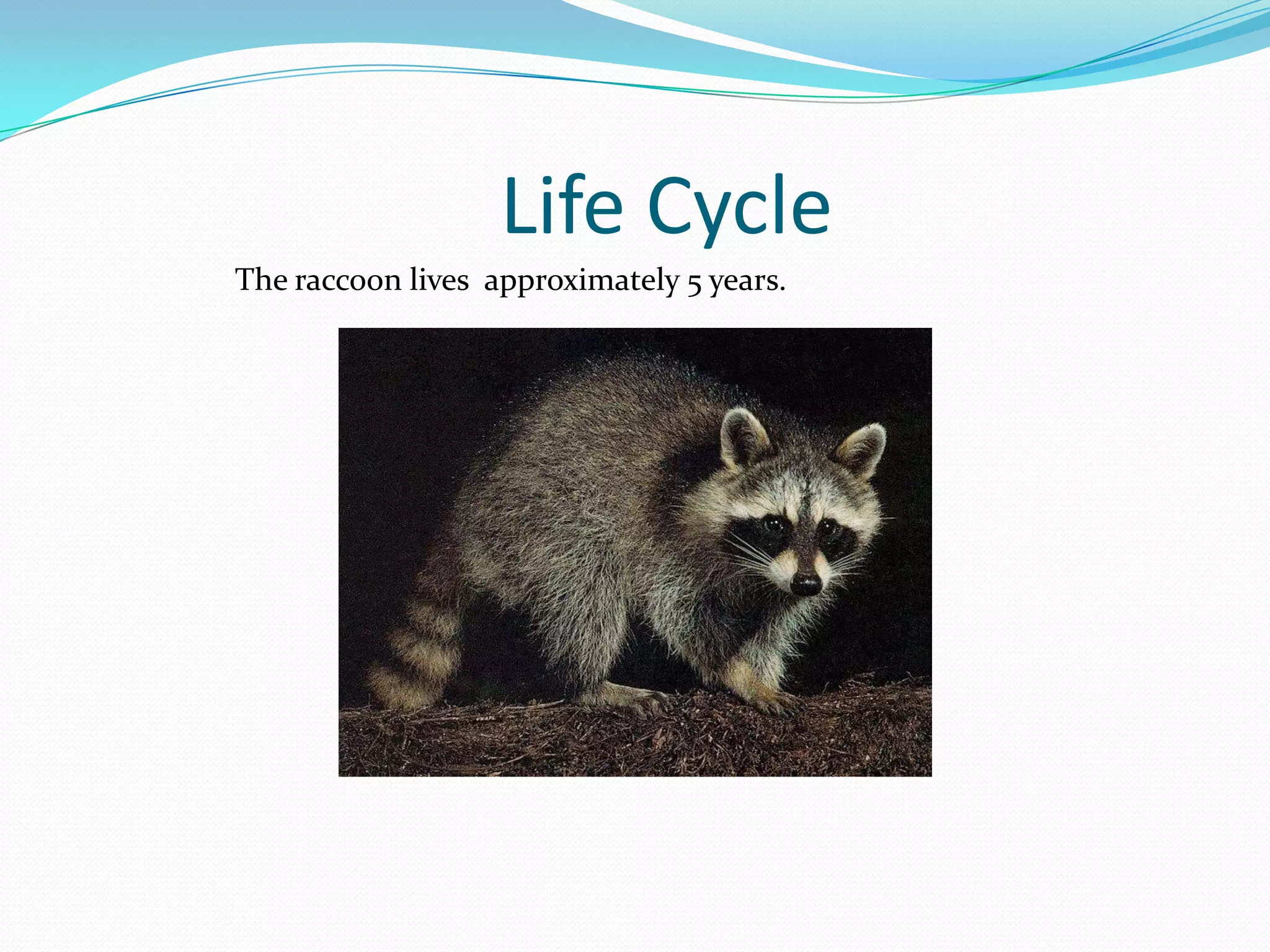 Life Cycle

The raccoon lives  approximately 5 years.